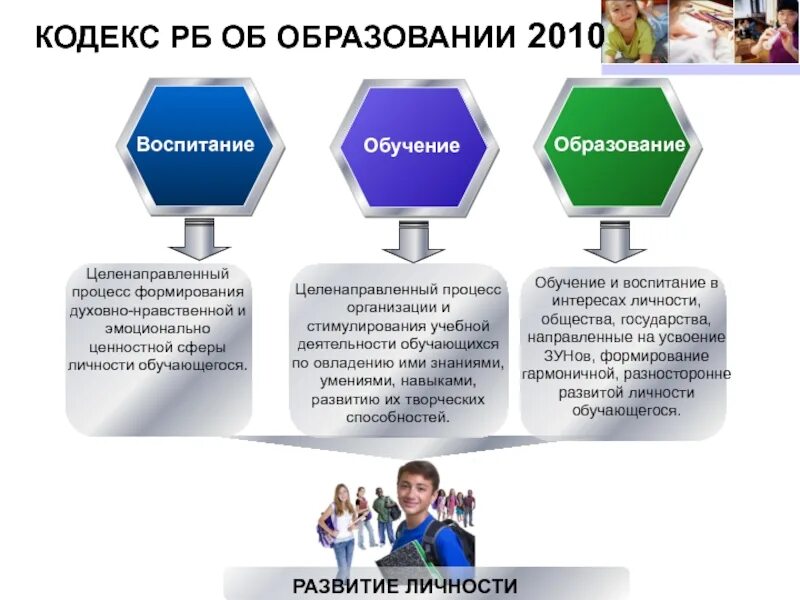 КОДЕКС РБ ОБ ОБРАЗОВАНИИ 2010

Воспитание

Обучение

Образование

Целенаправленный процесс формирования духовно-нравственной и эмоционально ценностной сферы личности обучающегося.

Целенаправленный процесс организации и стимулирования учебной деятельности обучающихся по овладению ими знаниями, умениями, навыками, развитию их творческих способностей.

Обучение и воспитание в интересах личности, общества, государства, направленные на усвоение ЗУНов, формирование гармоничной, разносторонне развитой личности обучающегося.

РАЗВИТИЕ ЛИЧНОСТИ